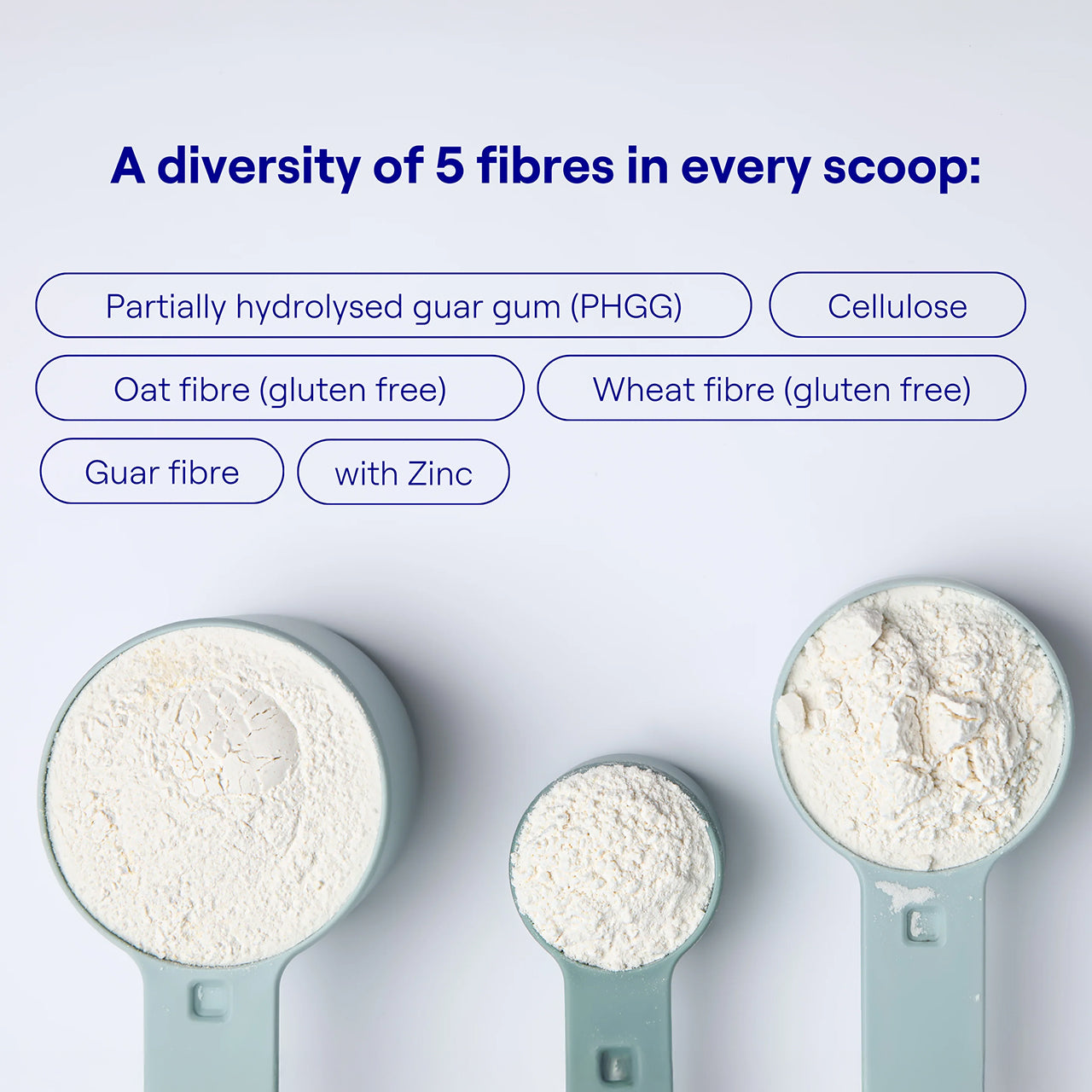 A diversity of 5 fibres in every scoop:

Partially hydrolysed guar gum (PHGG)

Cellulose

Oat fibre (gluten free)

Wheat fibre (gluten free)

Guar fibre

with Zinc